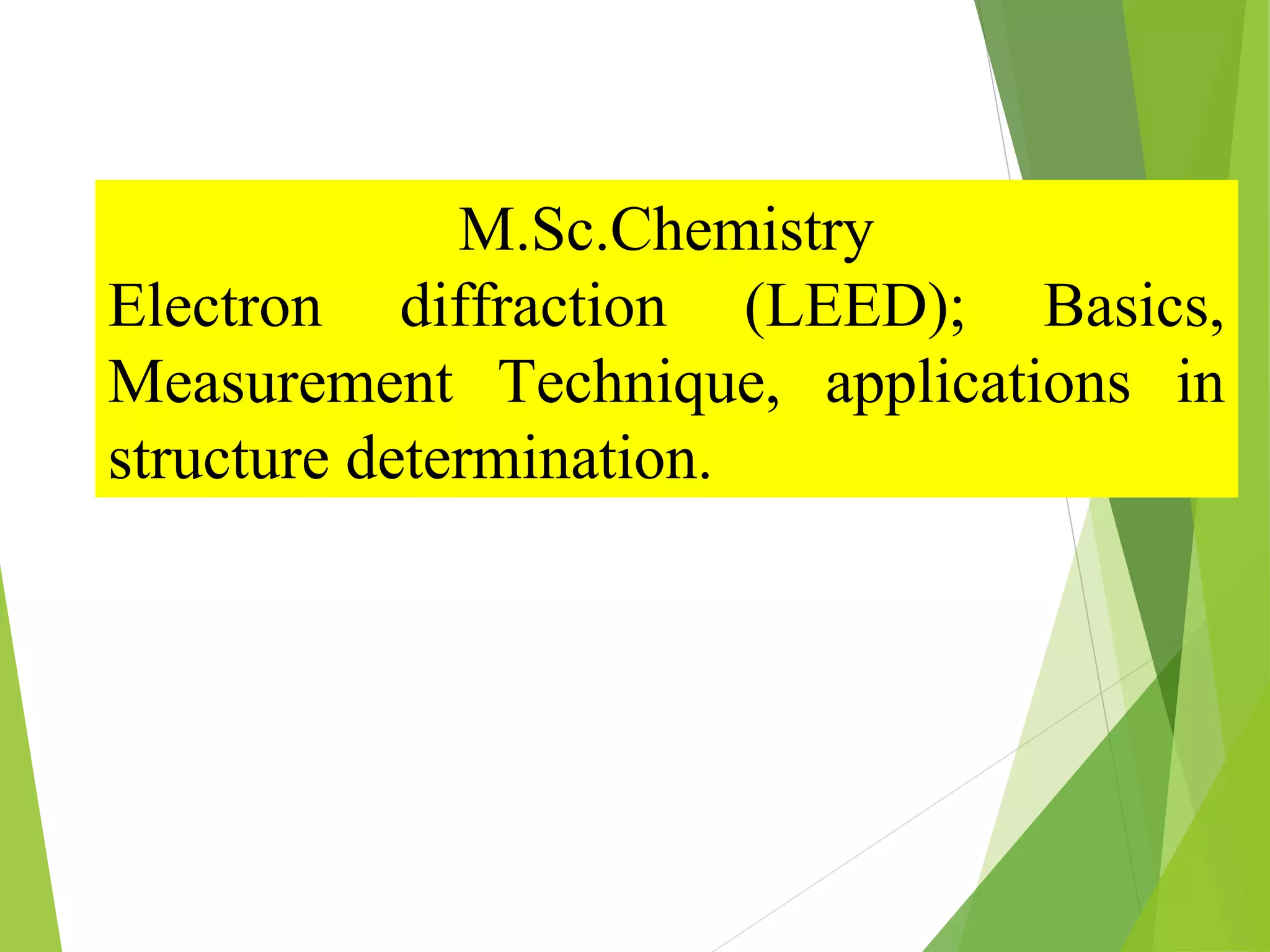 M.Sc.Chemistry

Electron diffraction (LEED); Basics, Measurement Technique, applications in structure determination.